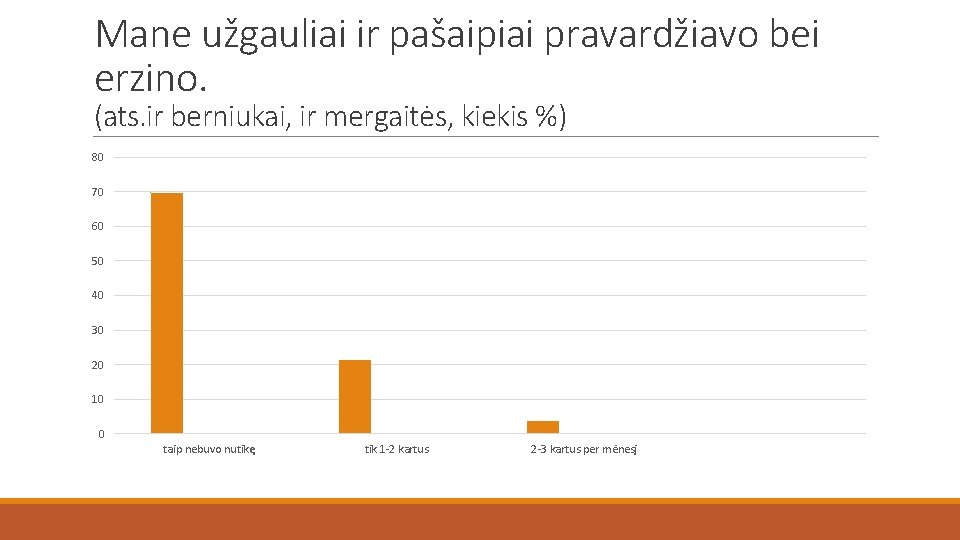 Mane užgauliai ir pašaipiai pravardžiavo bei erzino.
(ats.ir berniukai, ir mergaitės, kiekis %)

80
70
60
50
40
30
20
10
0

taip nebuvo nutikę
tik 1-2 kartus
2-3 kartus per mėnesį